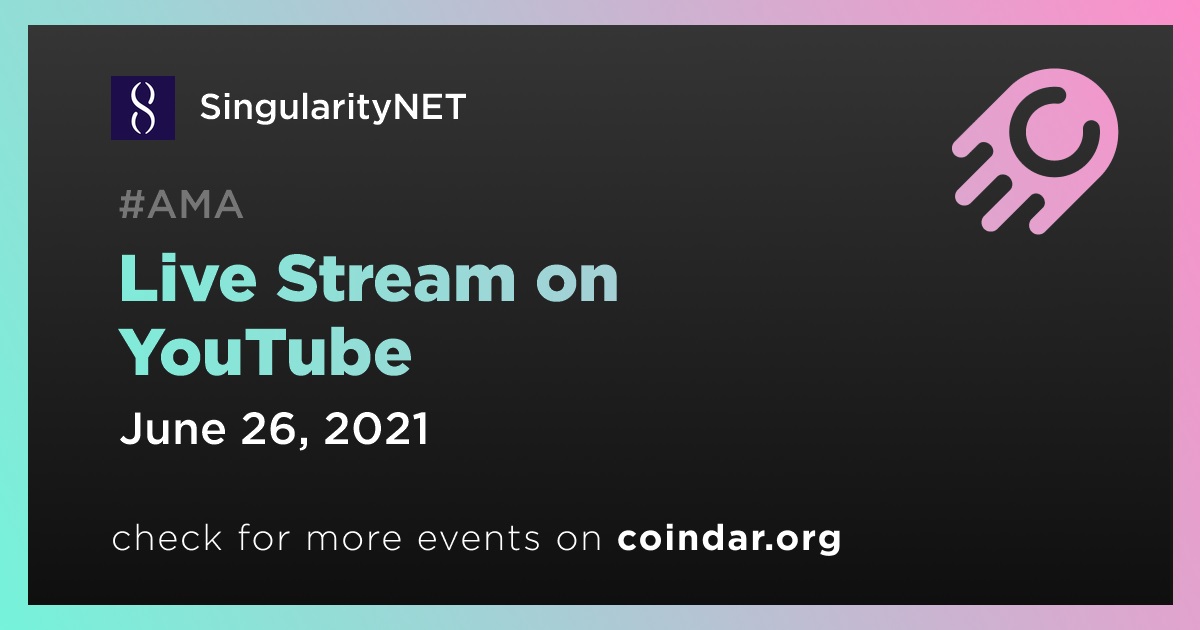 SingularityNET

#AMA

Live Stream on YouTube

June 26, 2021

check for more events on coindar.org